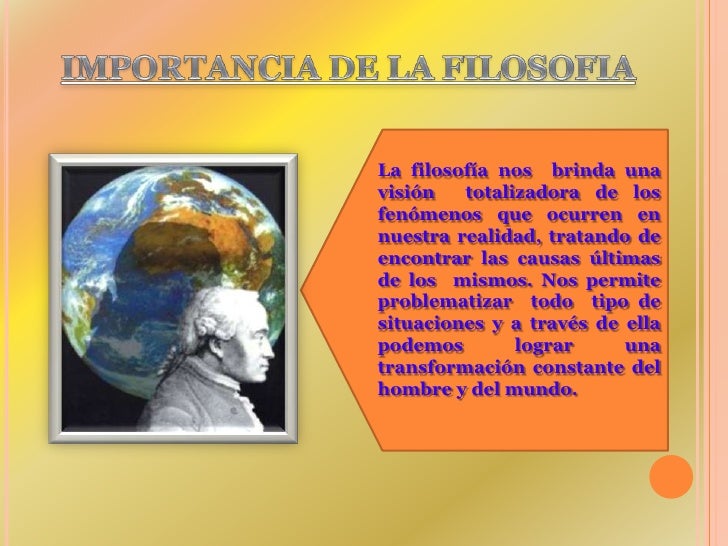 IMPORTANCIA DE LA FILOSOFIA

La filosofía nos brinda una visión totalizadora de los fenómenos que ocurren en nuestra realidad, tratando de encontrar las causas últimas de los mismos. Nos permite problematizar todo tipo de situaciones y a través de ella podemos lograr una transformación constante del hombre y del mundo.